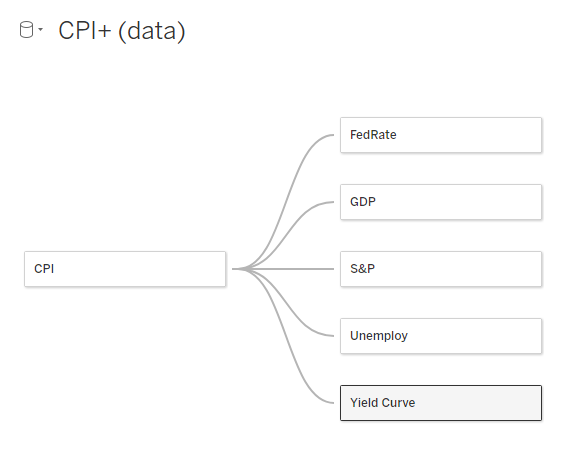 CPI+ (data)

CPI

FedRate

GDP

S&P

Unemploy

Yield Curve